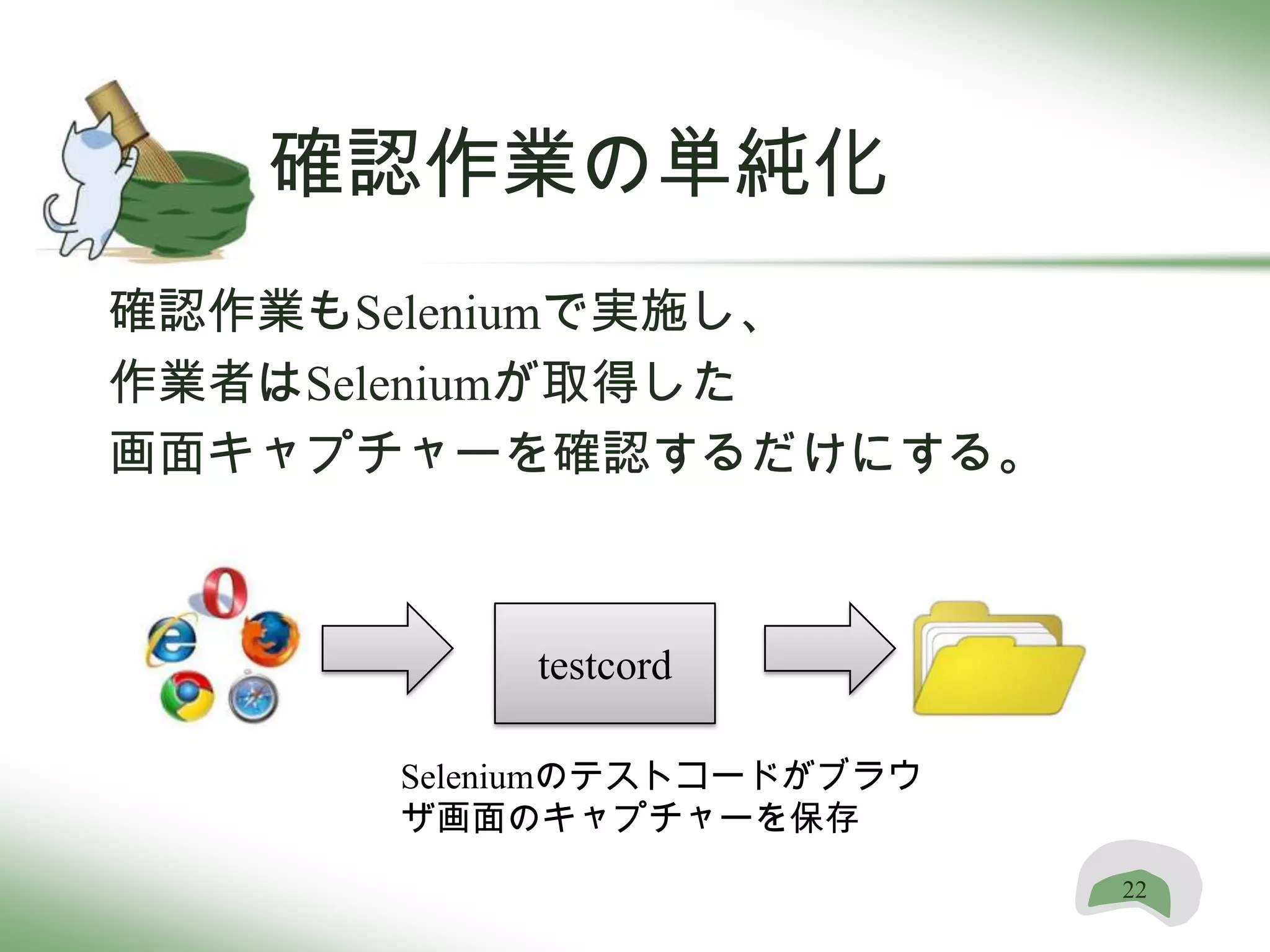 確認作業の単純化

確認作業もSeleniumで実施し、
作業者はSeleniumが取得した
画面キャプチャーを確認するだけにする。

testcord

Seleniumのテストコードがブラウザ画面のキャプチャーを保存

22